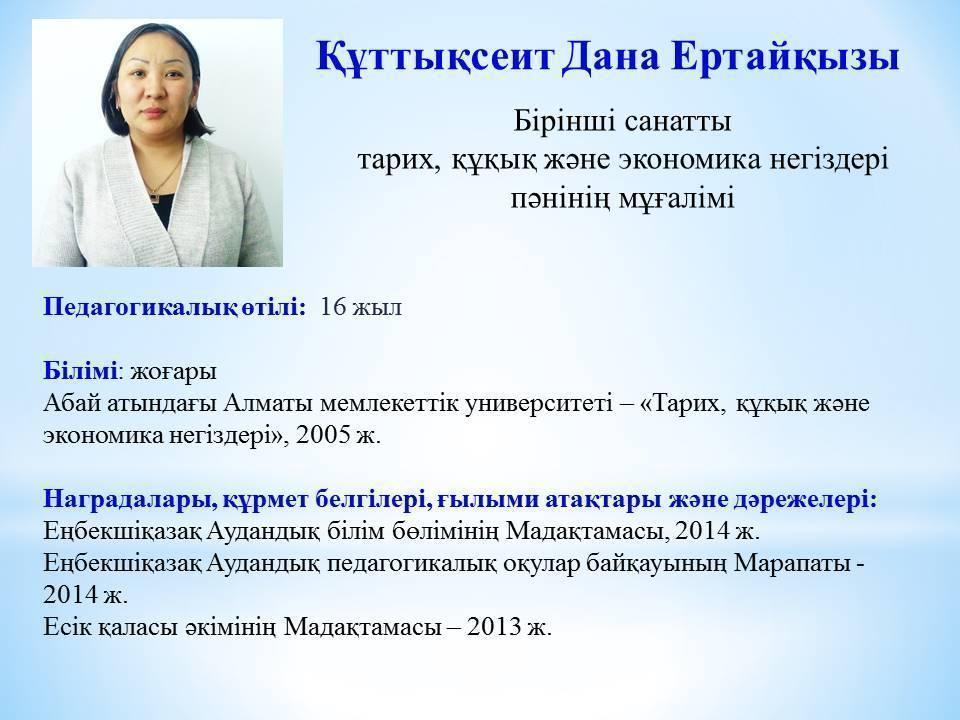 Құттықсеит Дана Ертайқызы

Бірінші санатты
тарих, құқық және экономика негіздері
пәнінің мұғалімі

Педагогикалық өтілі: 16 жыл

Білімі: жоғары
Абай атындағы Алматы мемлекеттік университеті – «Тарих, құқық және экономика негіздері», 2005 ж.

Наградалары, құрмет белгілері, ғылыми атақтары және дәрежелері:
Еңбекшіқазақ Аудандық білім бөлімінің Мадақтамасы, 2014 ж.
Еңбекшіқазақ Аудандық педагогикалық оқулар байқауының Марапаты - 2014 ж.
Есік қаласы әкімінің Мадақтамасы – 2013 ж.